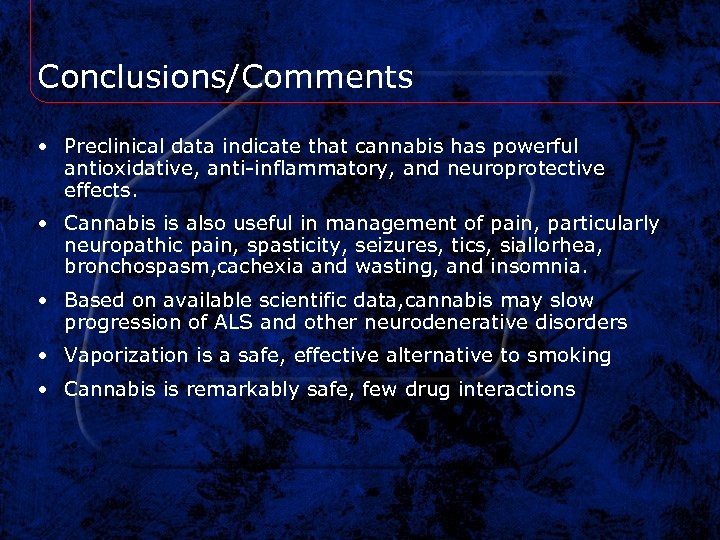 Conclusions/Comments

• Preclinical data indicate that cannabis has powerful antioxidative, anti-inflammatory, and neuroprotective effects.

• Cannabis is also useful in management of pain, particularly neuropathic pain, spasticity, seizures, tics, siallorhea, bronchospasm,cachexia and wasting, and insomnia.

• Based on available scientific data,cannabis may slow progression of ALS and other neurodenerative disorders

• Vaporization is a safe, effective alternative to smoking

• Cannabis is remarkably safe, few drug interactions